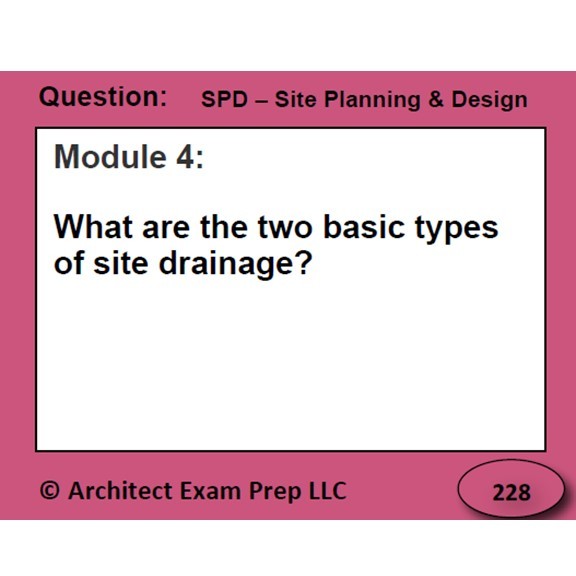 Question: SPD – Site Planning & Design

Module 4:

What are the two basic types of site drainage?

© Architect Exam Prep LLC

228